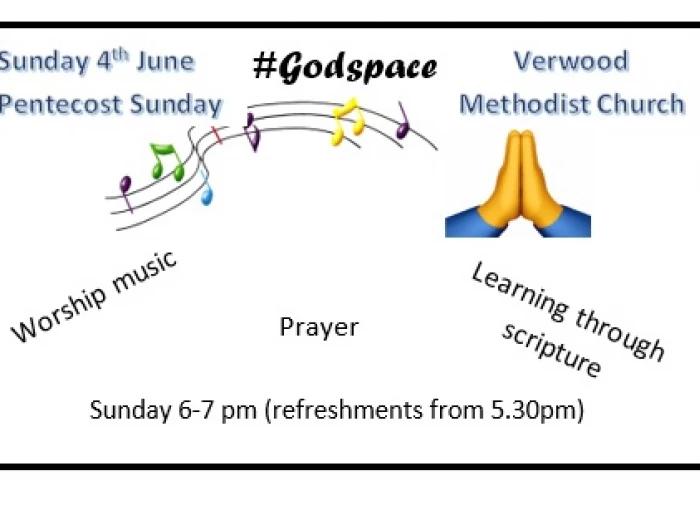 Sunday 4th June
Pentecost Sunday

#Godspace

Verwood
Methodist Church

Worship music

Prayer

Learning through scripture

Sunday 6-7 pm (refreshments from 5.30pm)